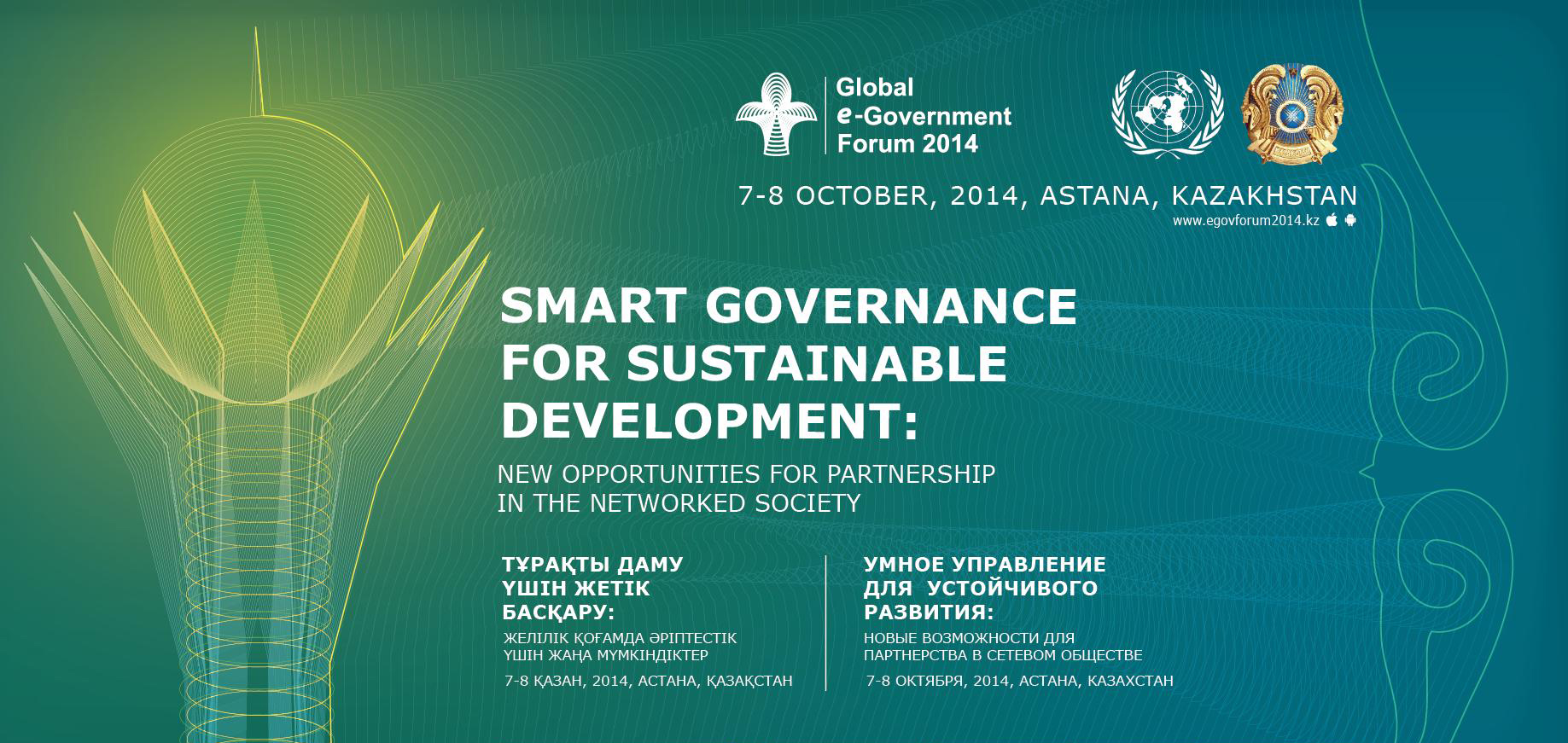 Global e-Government Forum 2014

7-8 OCTOBER, 2014, ASTANA, KAZAKHSTAN
www.egovforum2014.kz

SMART GOVERNANCE FOR SUSTAINABLE DEVELOPMENT:
NEW OPPORTUNITIES FOR PARTNERSHIP IN THE NETWORKED SOCIETY

ТҰРАҚТЫ ДАМУ ҮШІН ЖЕТІК БАСҚАРУ:
ЖЕЛІЛІК ҚОҒАМДА ӘРІПТЕСТІК ҮШІН ЖАҢА МҮМКІНДІКТЕР
7-8 ҚАЗАН, 2014, АСТАНА, ҚАЗАҚСТАН

УМНОЕ УПРАВЛЕНИЕ ДЛЯ УСТОЙЧИВОГО РАЗВИТИЯ:
НОВЫЕ ВОЗМОЖНОСТИ ДЛЯ ПАРТНЕРСТВА В СЕТЕВОМ ОБЩЕСТВЕ
7-8 ОКТЯБРЯ, 2014, АСТАНА, КАЗАХСТАН